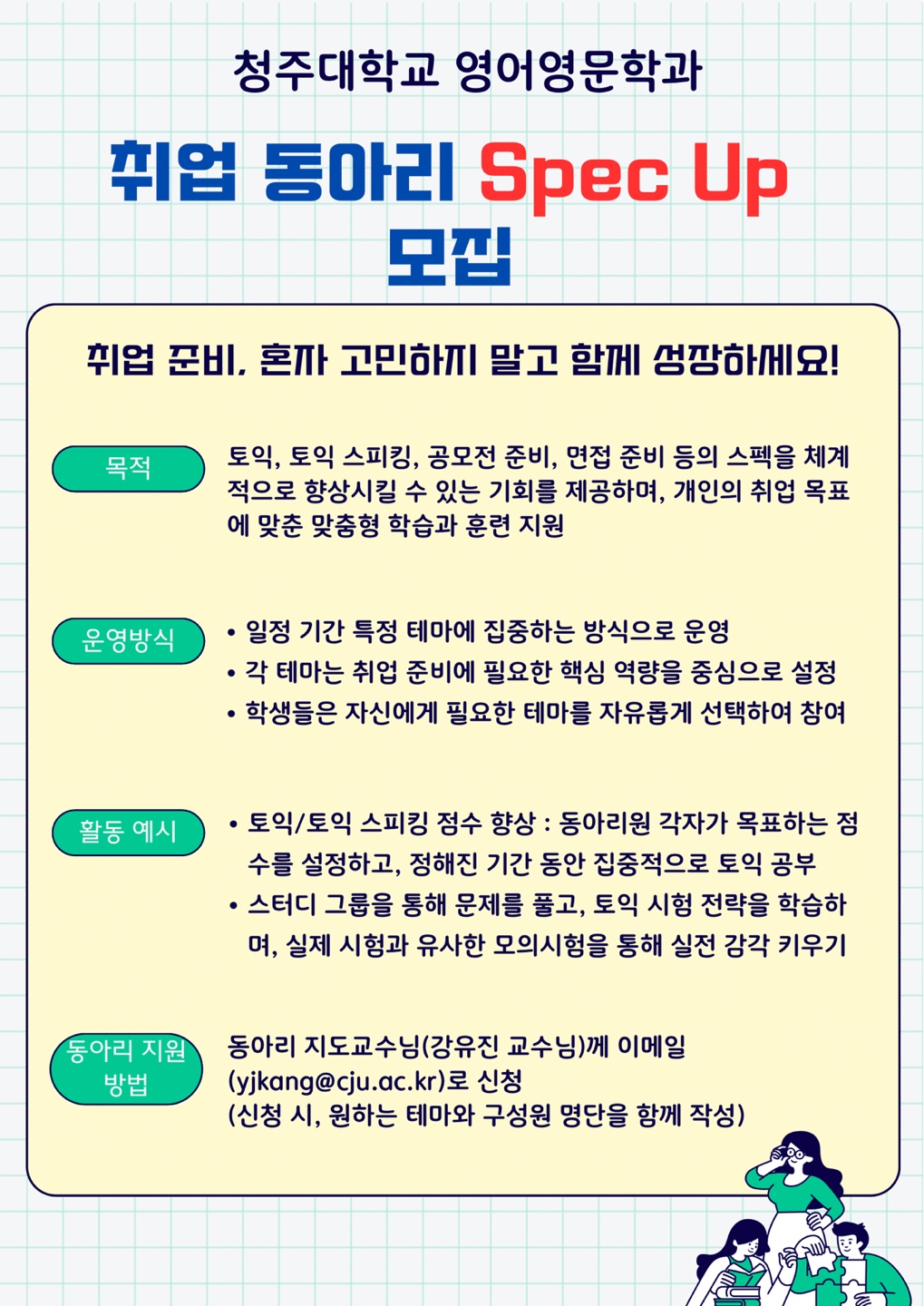 청주대학교 영어영문학과

취업 동아리 Spec Up 모집

취업 준비, 혼자 고민하지 말고 함께 성장하세요!

목적

토익, 토익 스피킹, 공모전 준비, 면접 준비 등의 스펙을 체계적으로 향상시킬 수 있는 기회를 제공하며, 개인의 취업 목표에 맞춘 맞춤형 학습과 훈련 지원

운영방식

• 일정 기간 특정 테마에 집중하는 방식으로 운영
• 각 테마는 취업 준비에 필요한 핵심 역량을 중심으로 설정
• 학생들은 자신에게 필요한 테마를 자유롭게 선택하여 참여

활동 예시

• 토익/토익 스피킹 점수 향상 : 동아리원 각자가 목표하는 점수를 설정하고, 정해진 기간 동안 집중적으로 토익 공부
• 스터디 그룹을 통해 문제를 풀고, 토익 시험 전략을 학습하며, 실제 시험과 유사한 모의시험을 통해 실전 감각 키우기

동아리 지원 방법

동아리 지도교수님(강유진 교수님)께 이메일 (yjkang@cju.ac.kr)로 신청
(신청 시, 원하는 테마와 구성원 명단을 함께 작성)